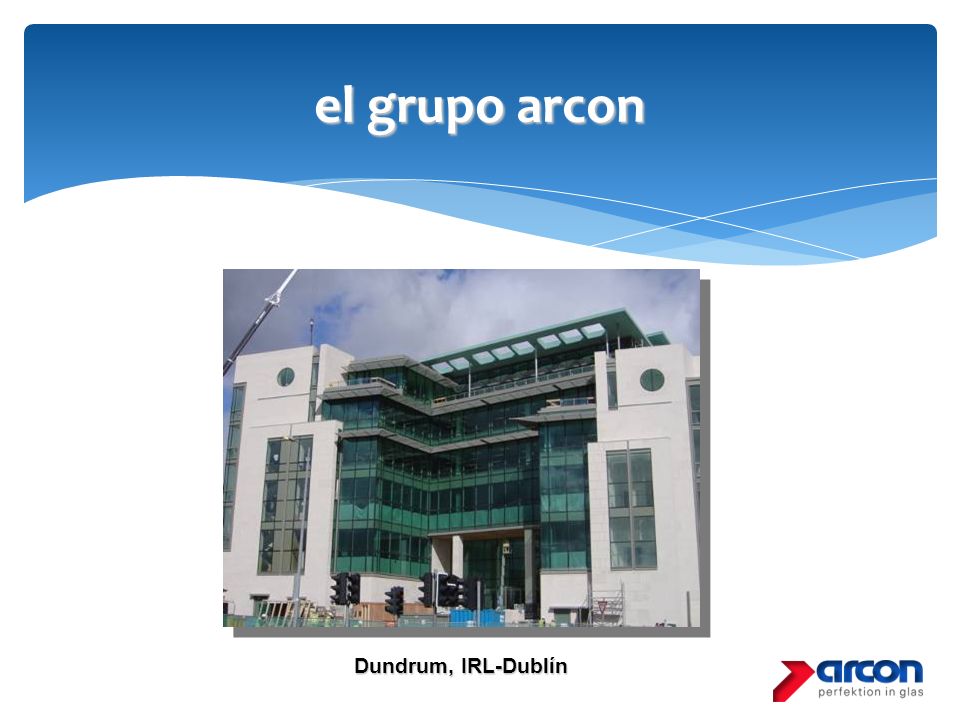 el grupo arcon

Dundrum, IRL-Dublín

arcon
perfektion in glas